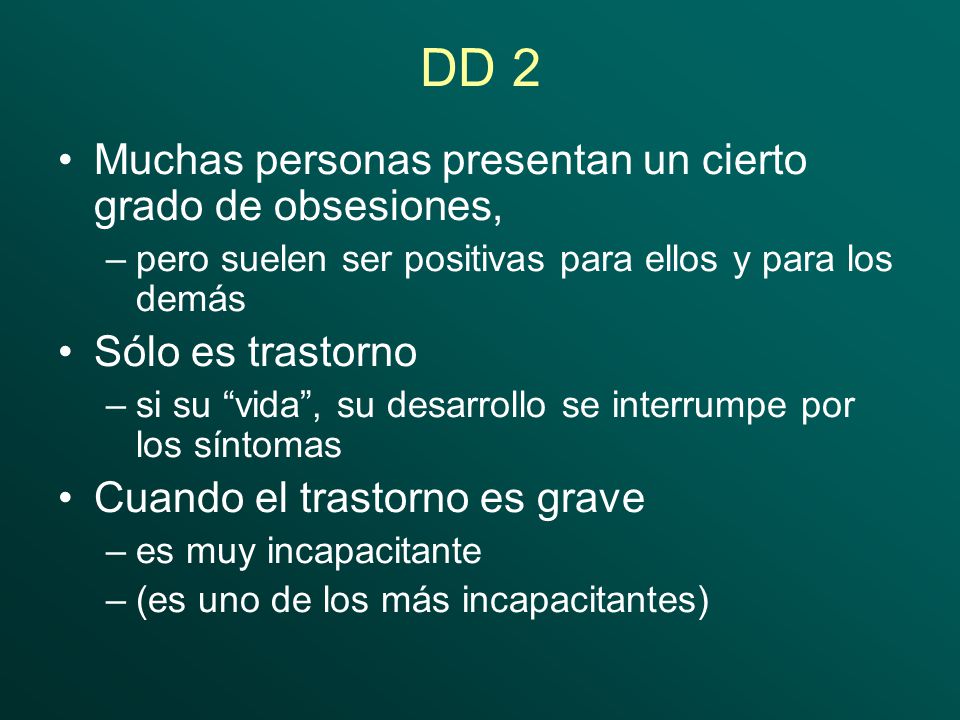 DD 2

• Muchas personas presentan un cierto grado de obsesiones,
– pero suelen ser positivas para ellos y para los demás

• Sólo es trastorno
– si su “vida”, su desarrollo se interrumpe por los síntomas

• Cuando el trastorno es grave
– es muy incapacitante
– (es uno de los más incapacitantes)